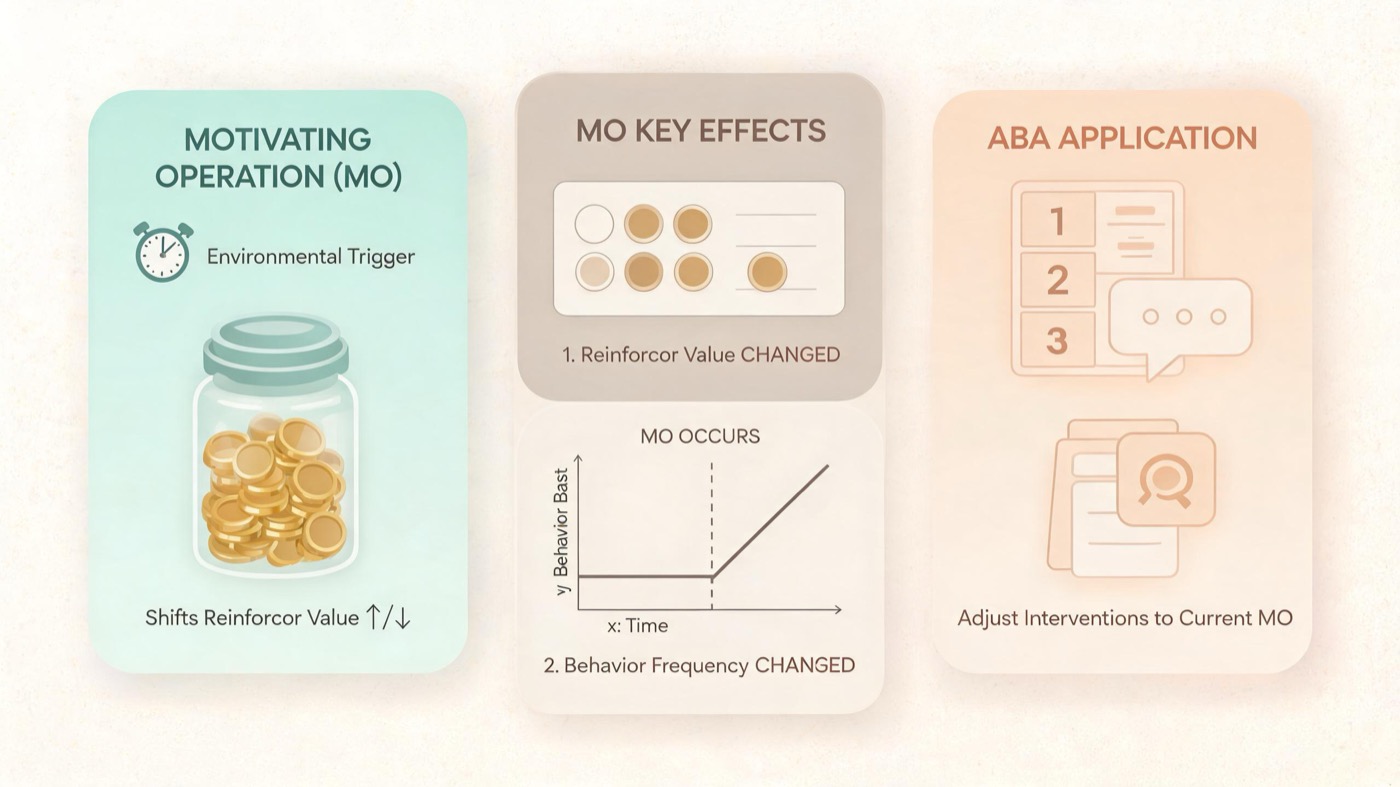 MOTIVATING OPERATION (MO)

Environmental Trigger

Shifts Reinforcor Value ↑/↓

MO KEY EFFECTS

1. Reinforcor Value CHANGED

MO OCCURS

y: Behavior Bast

x: Time

2. Behavior Frequency CHANGED

ABA APPLICATION

1

2

3

Adjust Interventions to Current MO